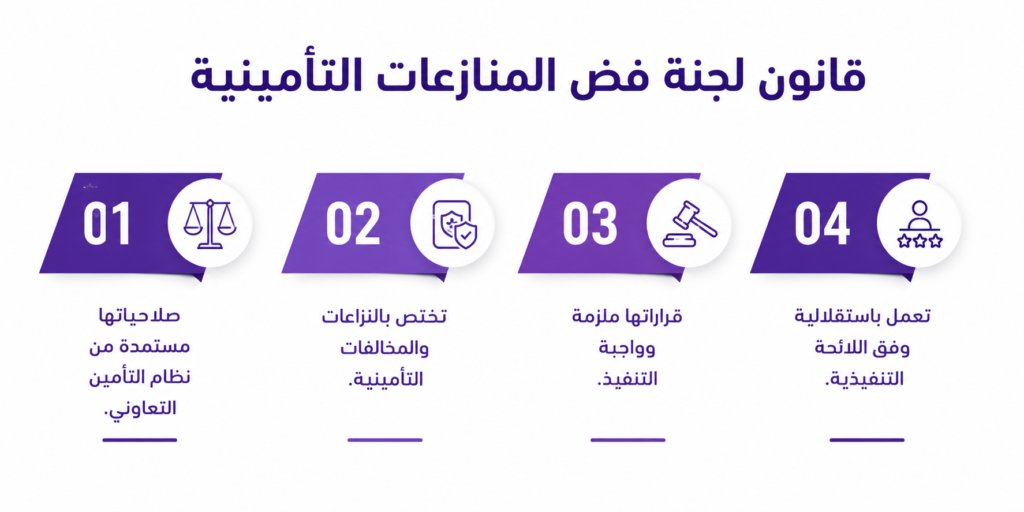 قانون لجنة فض المنازعات التأمينية

01

صلاحياتها مستمدة من نظام التأمين التعاوني.

02

تختص بالنزاعات والمخالفات التأمينية.

03

قراراتها ملزمة وواجبة التنفيذ.

04

تعمل باستقلالية وفق اللائحة التنفيذية.